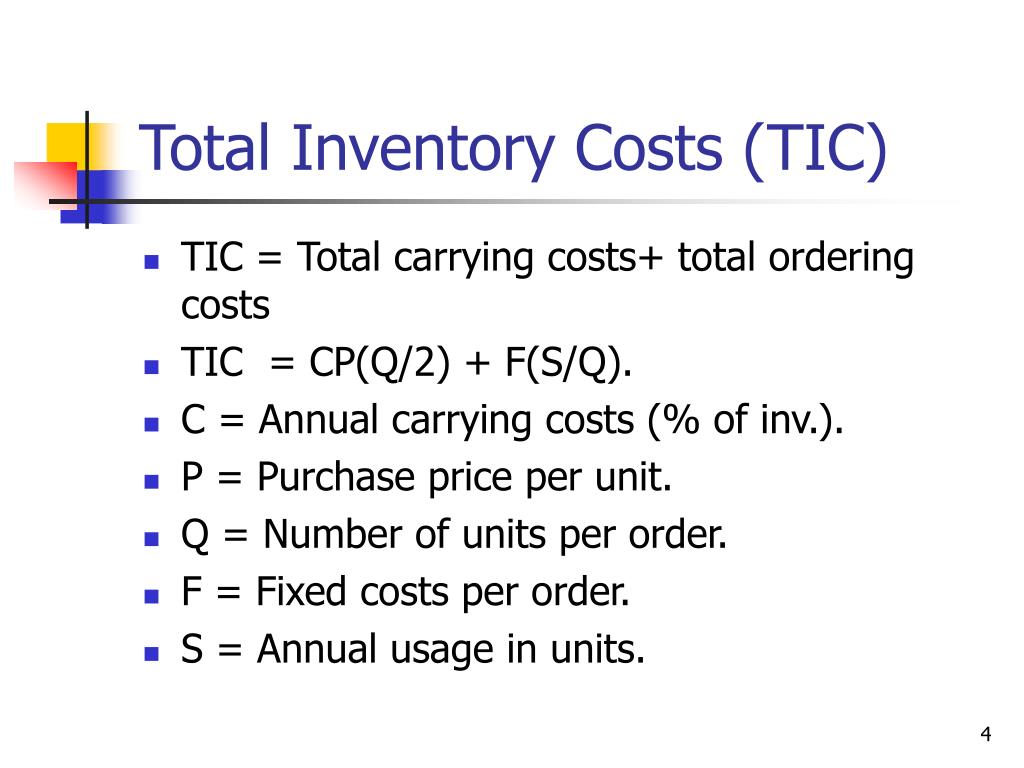 Total Inventory Costs (TIC)

- TIC = Total carrying costs+ total ordering costs
- TIC = CP(Q/2) + F(S/Q).
- C = Annual carrying costs (% of inv.).
- P = Purchase price per unit.
- Q = Number of units per order.
- F = Fixed costs per order.
- S = Annual usage in units.

4